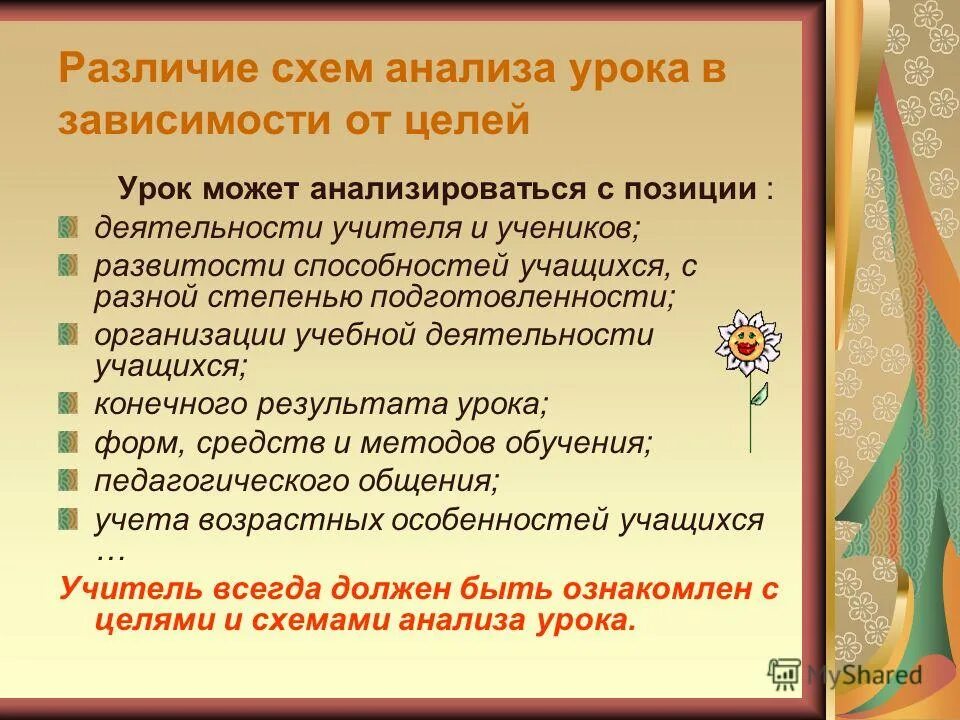 Различие схем анализа урока в зависимости от целей

Урок может анализироваться с позиции :

деятельности учителя и учеников;

развитости способностей учащихся, с разной степенью подготовленности;

организации учебной деятельности учащихся;

конечного результата урока;

форм, средств и методов обучения;

педагогического общения;

учета возрастных особенностей учащихся …

Учитель всегда должен быть ознакомлен с целями и схемами анализа урока.

MyShared